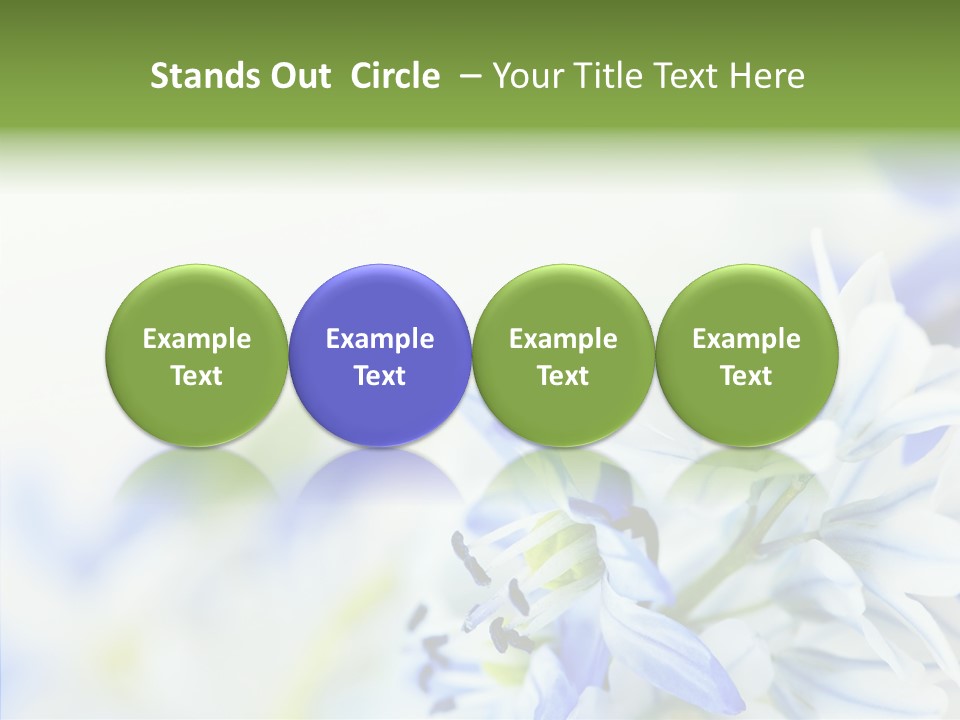 Stands Out Circle – Your Title Text Here

Example Text

Example Text

Example Text

Example Text